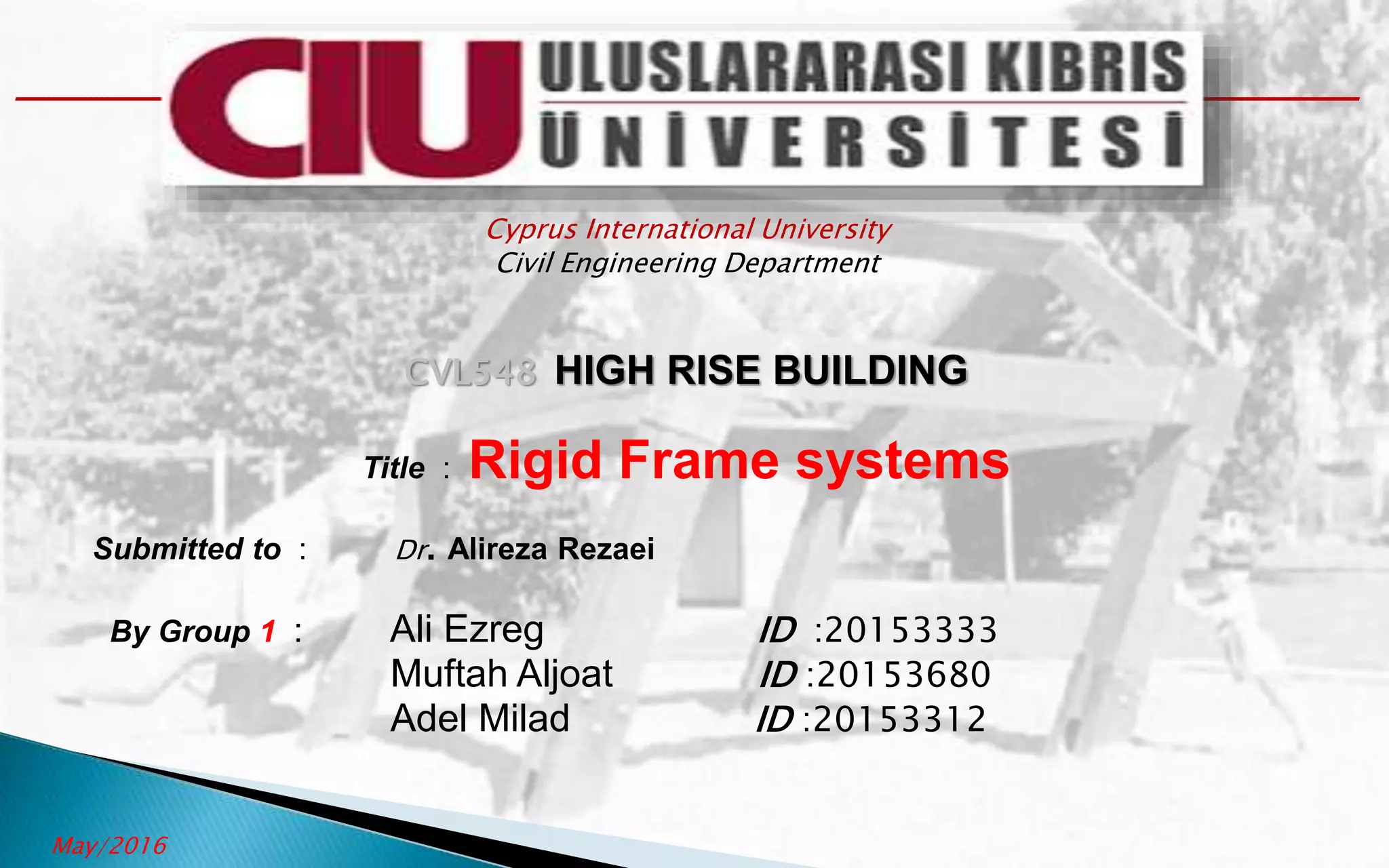 CIU ULUSLARARASI KIBRIS ÜNİVERSİTESİ

Cyprus International University
Civil Engineering Department

CVL548 HIGH RISE BUILDING

Title : Rigid Frame systems

Submitted to : Dr. Alireza Rezaei

By Group 1 : Ali Ezreg ID :20153333
Muftah Aljoat ID :20153680
Adel Milad ID :20153312

May/2016